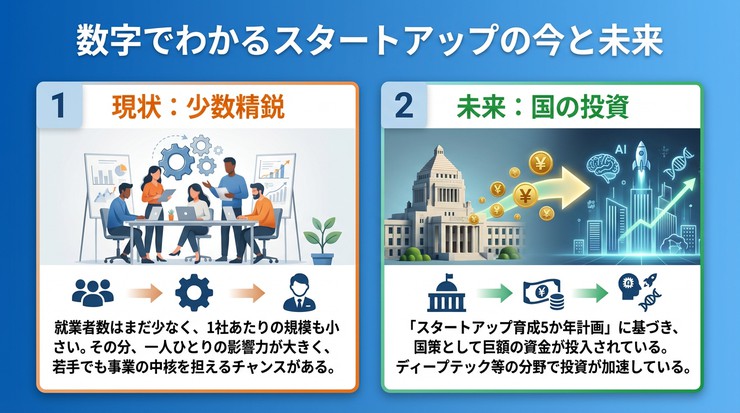 数字でわかるスタートアップの今と未来

1 現状：少数精鋭

就業者数はまだ少なく、1社あたりの規模も小さい。その分、一人ひとりの影響力が大きく、若手でも事業の中核を担えるチャンスがある。

2 未来：国の投資

AI

「スタートアップ育成5か年計画」に基づき、国策として巨額の資金が投入されている。ディープテック等の分野で投資が加速している。